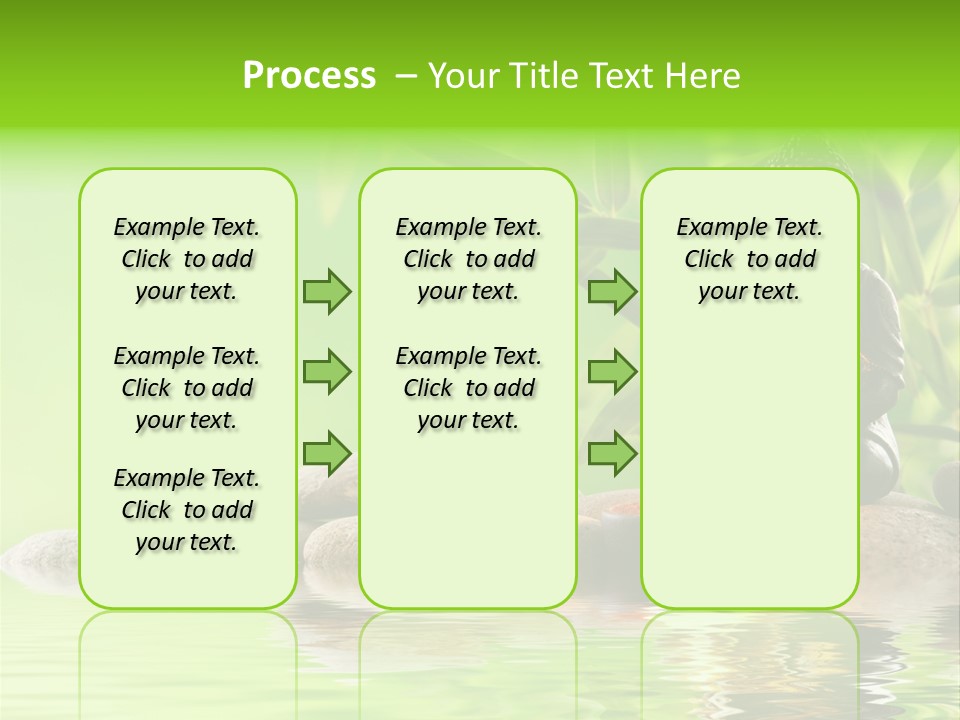 Process – Your Title Text Here

Example Text. Click to add your text.

Example Text. Click to add your text.

Example Text. Click to add your text.

Example Text. Click to add your text.

Example Text. Click to add your text.

Example Text. Click to add your text.